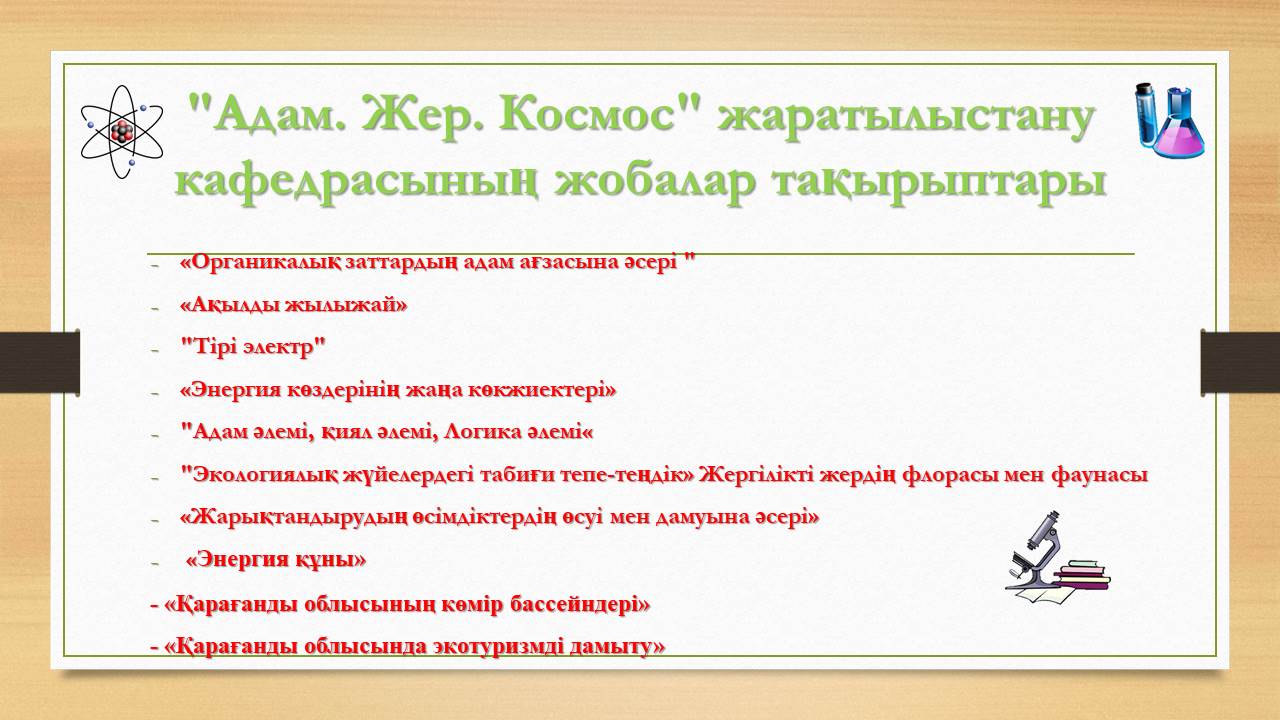 "Адам. Жер. Космос" жаратылыстану кафедрасының жобалар тақырыптары

- «Органикалық заттардың адам ағзасына әсері "
- «Ақылды жылыжай»
- "Тірі электр"
- «Энергия көздерінің жаңа көкжиектері»
- "Адам әлемі, қиял әлемі, Логика әлемі«
- "Экологиялық жүйелердегі табиғи тепе-теңдік» Жергілікті жердің флорасы мен фаунасы
- «Жарықтандырудың өсімдіктердің өсуі мен дамуына әсері»
- «Энергия құны»
- «Қарағанды облысының көмір бассейндері»
- «Қарағанды облысында экотуризмді дамыту»